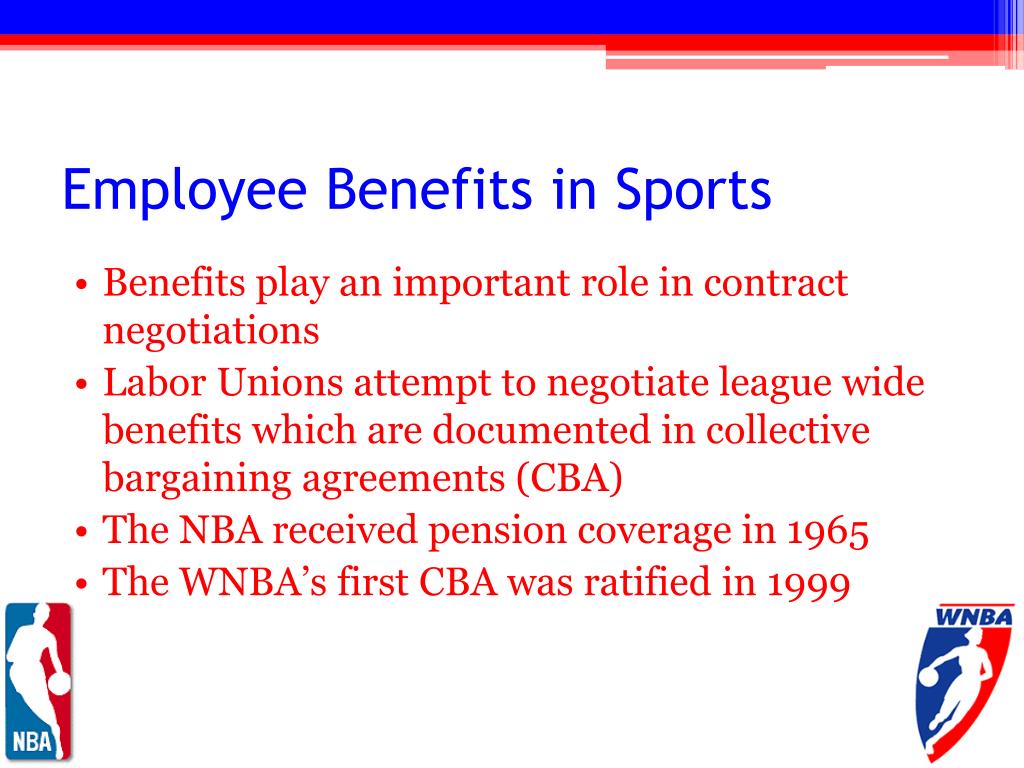 Employee Benefits in Sports

• Benefits play an important role in contract negotiations
• Labor Unions attempt to negotiate league wide benefits which are documented in collective bargaining agreements (CBA)
• The NBA received pension coverage in 1965
• The WNBA's first CBA was ratified in 1999

NBA

WNBA